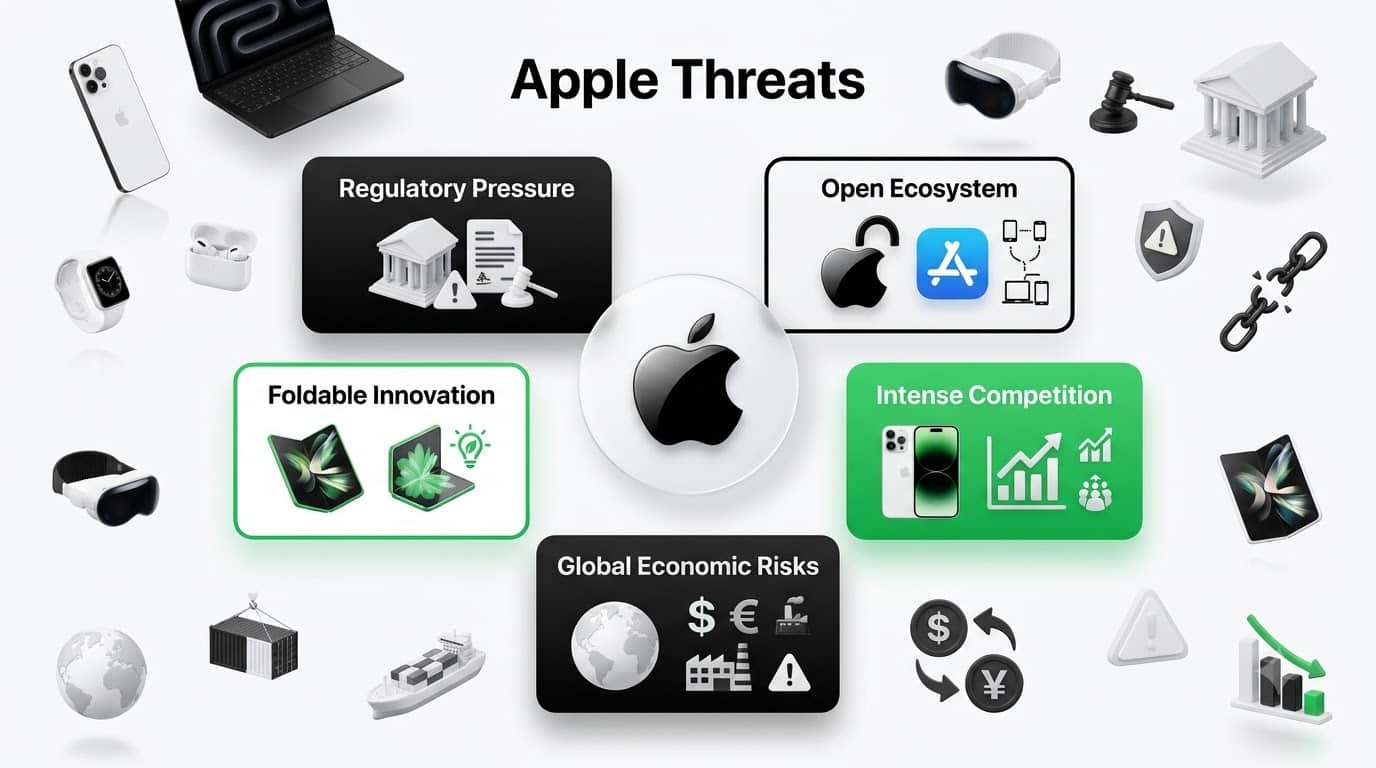 Apple Threats

Regulatory Pressure

Open Ecosystem

Foldable Innovation

Intense Competition

Global Economic Risks

$ €

$

¥